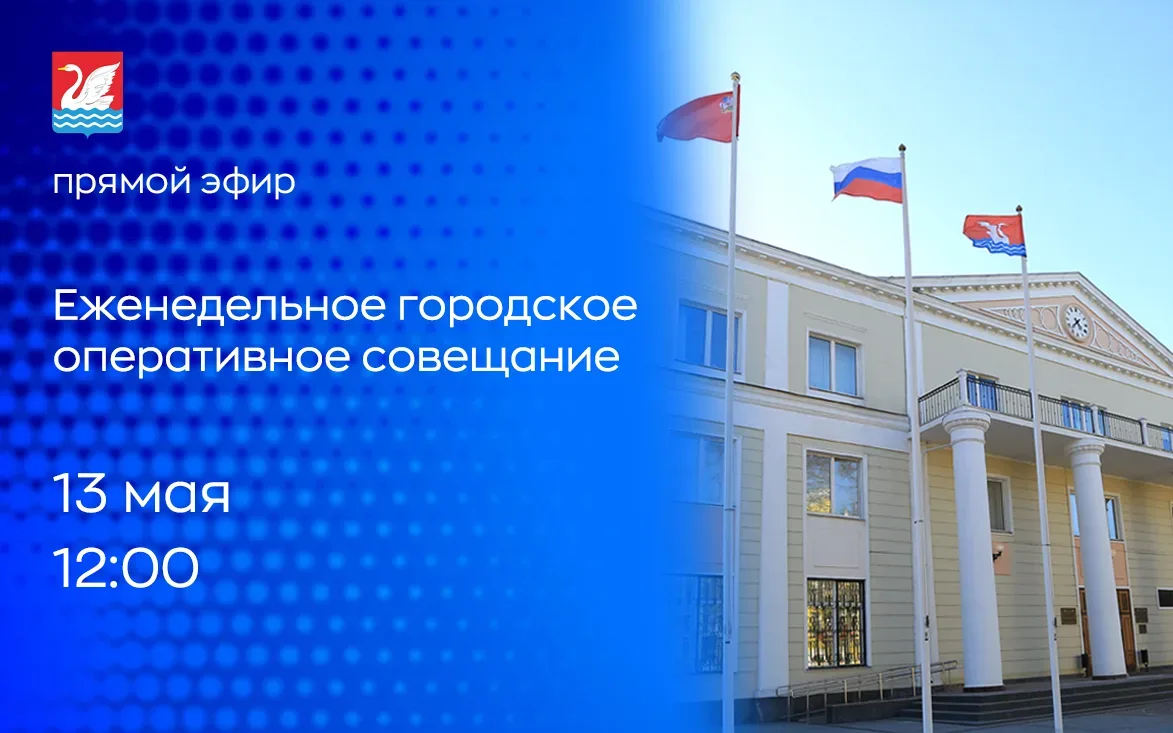 прямой эфир

Еженедельное городское оперативное совещание

13 мая
12:00